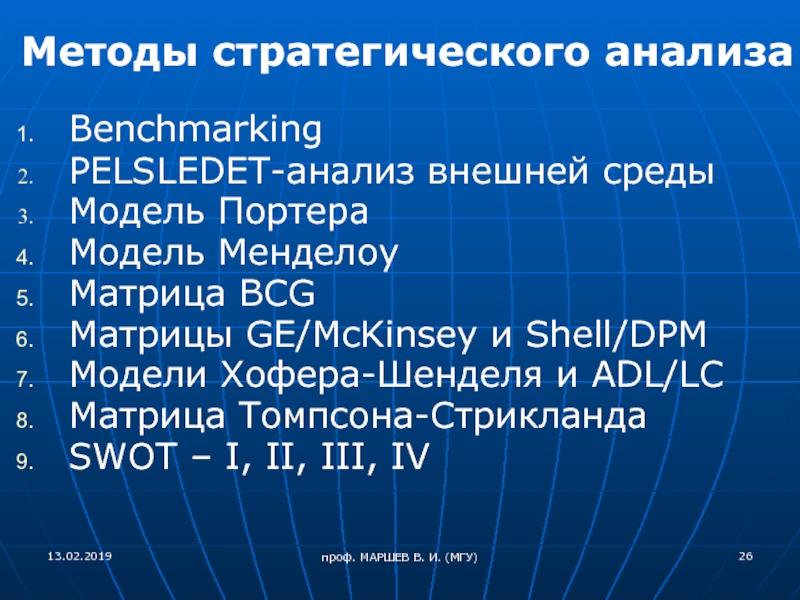 Методы стратегического анализа

1. Benchmarking
2. PELSLEDET-анализ внешней среды
3. Модель Портера
4. Модель Менделоу
5. Матрица BCG
6. Матрицы GE/McKinsey и Shell/DPM
7. Модели Хофера-Шенделя и ADL/LC
8. Матрица Томпсона-Стрикланда
9. SWOT – I, II, III, IV

13.02.2019

проф. МАРШЕВ В. И. (МГУ)

26